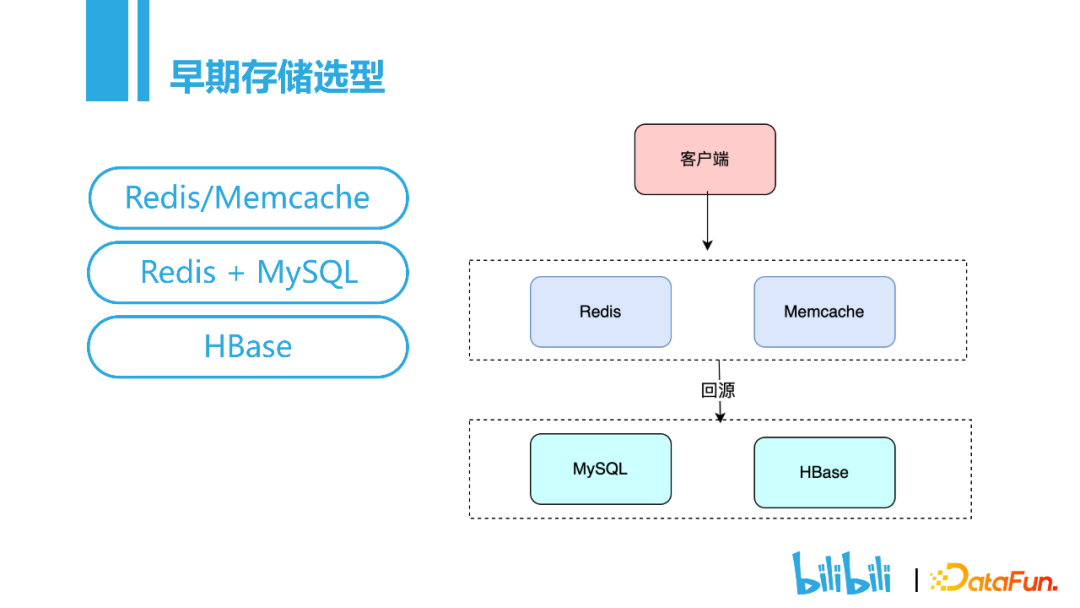 早期存储选型

Redis/Memcache

Redis + MySQL

HBase

客户端

Redis

Memcache

回源

MySQL

HBase

bilibili | DataFun.